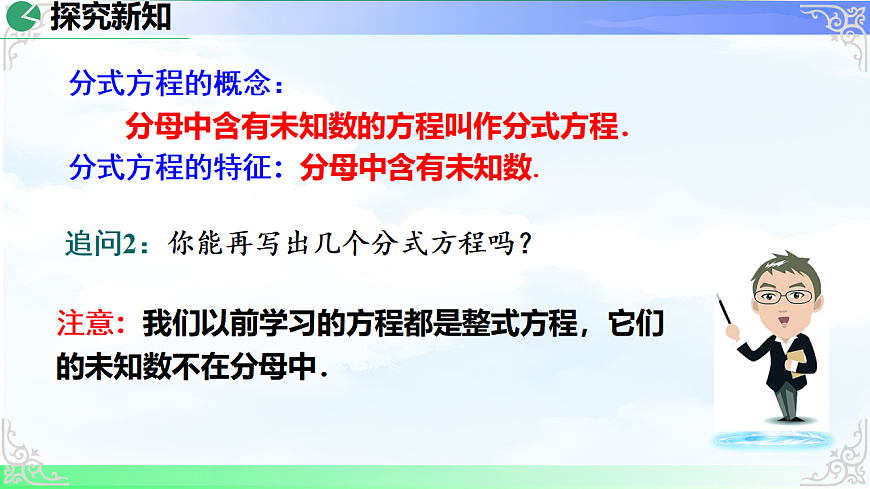 探究新知

分式方程的概念：

分母中含有未知数的方程叫作分式方程.

分式方程的特征：分母中含有未知数.

追问2：你能再写出几个分式方程吗？

注意：我们以前学习的方程都是整式方程，它们的未知数不在分母中.